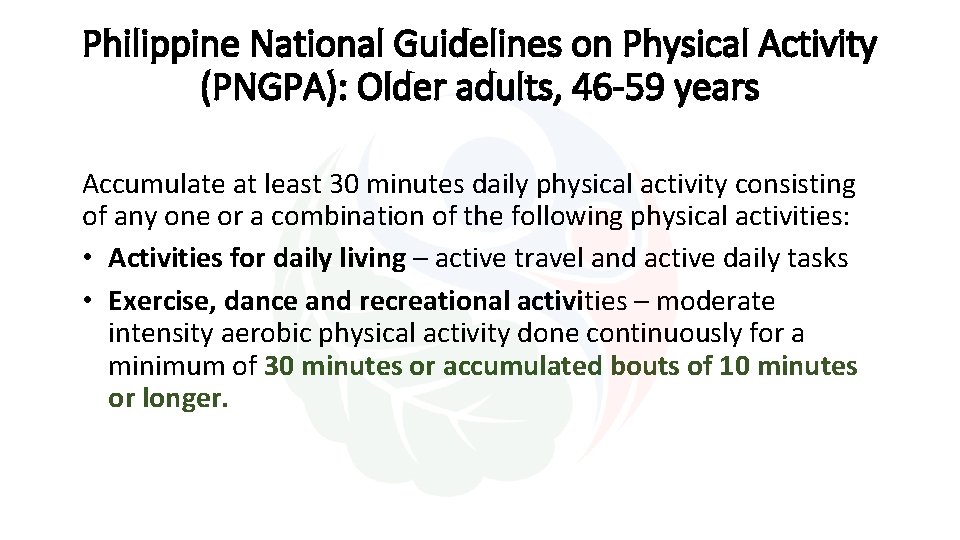 Philippine National Guidelines on Physical Activity (PNGPA): Older adults, 46-59 years

Accumulate at least 30 minutes daily physical activity consisting of any one or a combination of the following physical activities:

• Activities for daily living – active travel and active daily tasks
• Exercise, dance and recreational activities – moderate intensity aerobic physical activity done continuously for a minimum of 30 minutes or accumulated bouts of 10 minutes or longer.